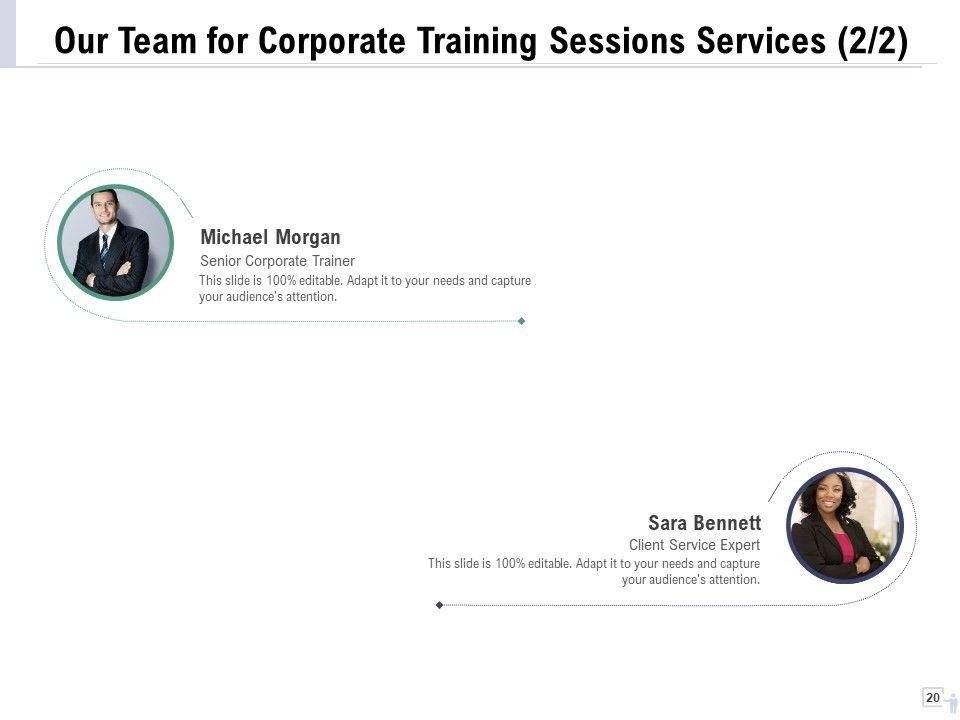 Our Team for Corporate Training Sessions Services (2/2)

Michael Morgan
Senior Corporate Trainer
This slide is 100% editable. Adapt it to your needs and capture your audience's attention.

Sara Bennett
Client Service Expert
This slide is 100% editable. Adapt it to your needs and capture your audience's attention.

20